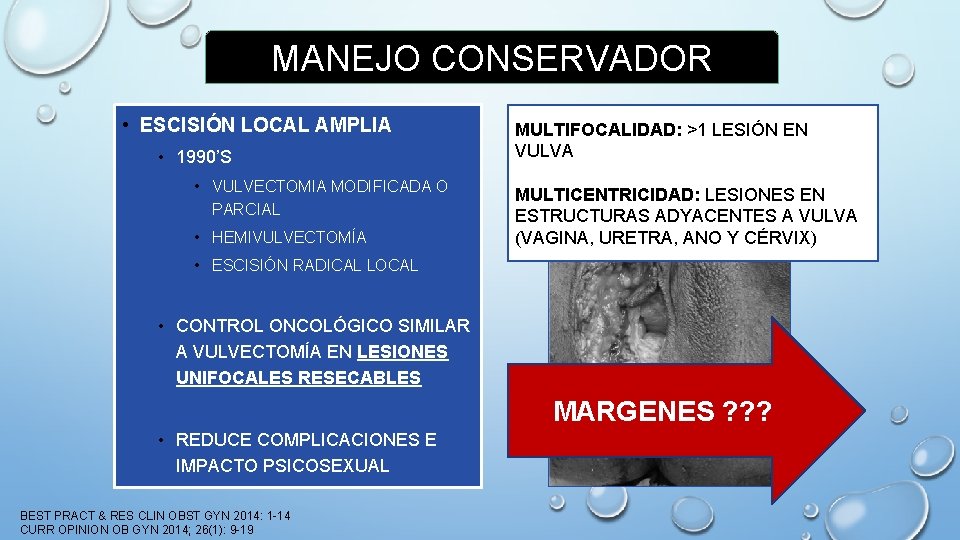 MANEJO CONSERVADOR

• ESCISIÓN LOCAL AMPLIA
• 1990'S
• VULVECTOMIA MODIFICADA O PARCIAL
• HEMIVULVECTOMÍA
• ESCISIÓN RADICAL LOCAL

• CONTROL ONCOLÓGICO SIMILAR A VULVECTOMÍA EN LESIONES UNIFOCALES RESECABLES

• REDUCE COMPLICACIONES E IMPACTO PSICOSEXUAL

MULTIFOCALIDAD: >1 LESIÓN EN VULVA

MULTICENTRICIDAD: LESIONES EN ESTRUCTURAS ADYACENTES A VULVA (VAGINA, URETRA, ANO Y CÉRVIX)

MARGENES ???

BEST PRACT & RES CLIN OBST GYN 2014: 1-14
CURR OPINION OB GYN 2014; 26(1): 9-19